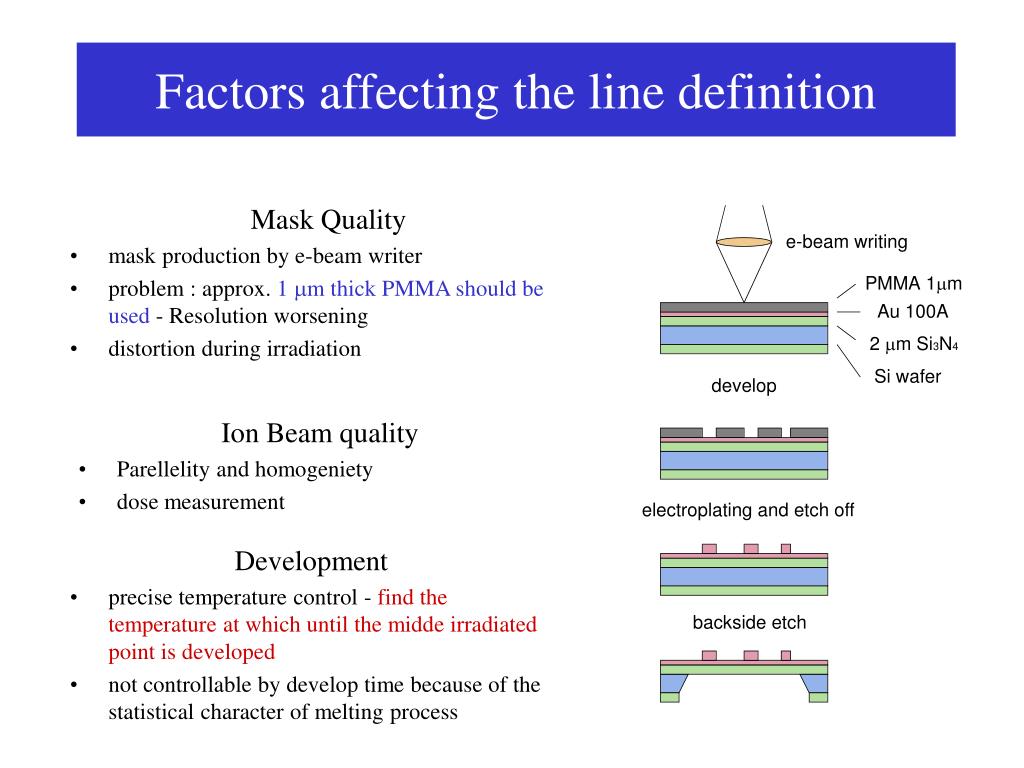 Factors affecting the line definition

Mask Quality

• mask production by e-beam writer
• problem : approx. 1 μm thick PMMA should be used - Resolution worsening
• distortion during irradiation

Ion Beam quality

• Parellelity and homogeniety
• dose measurement

Development

• precise temperature control - find the temperature at which until the midde irradiated point is developed
• not controllable by develop time because of the statistical character of melting process

e-beam writing

PMMA 1μm

Au 100A

2 μm $Si_3N_4$

Si wafer

develop

electroplating and etch off

backside etch